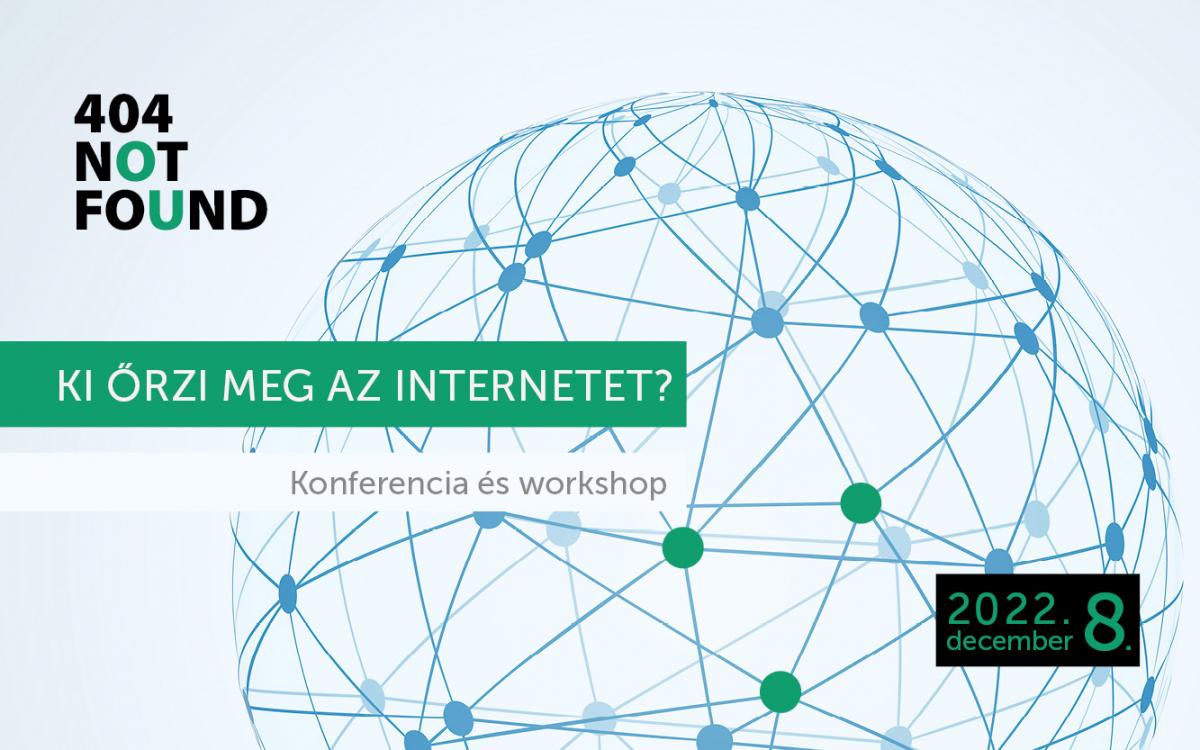 404
NOT
FOUND

KI ŐRZI MEG AZ INTERNETET?

Konferencia és workshop

2022. december 8.